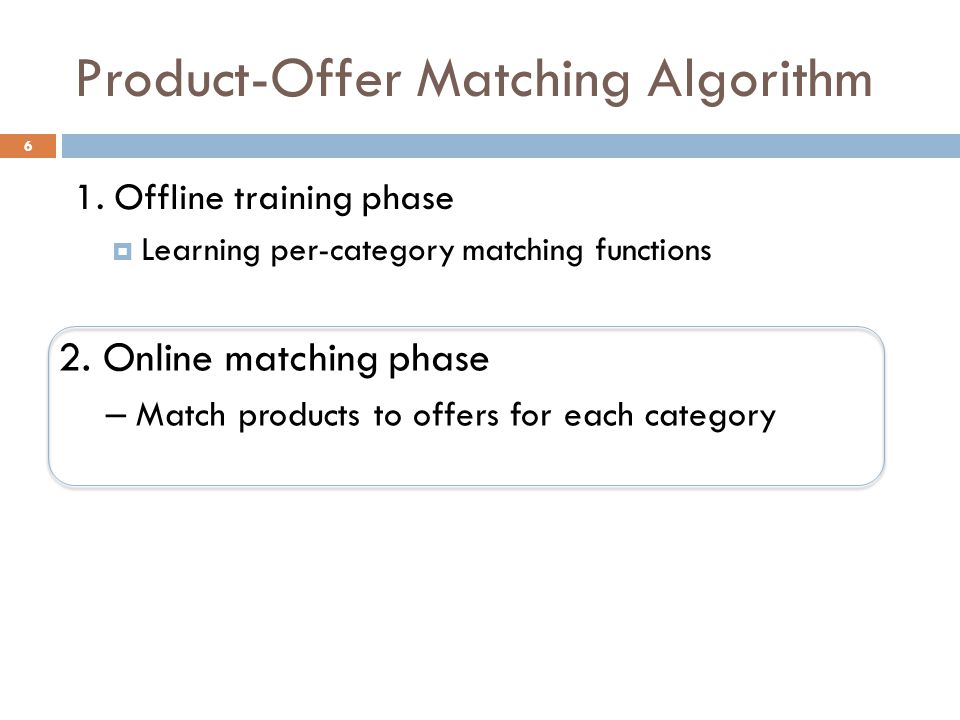 Product-Offer Matching Algorithm

6

1. Offline training phase

Learning per-category matching functions

2. Online matching phase

– Match products to offers for each category